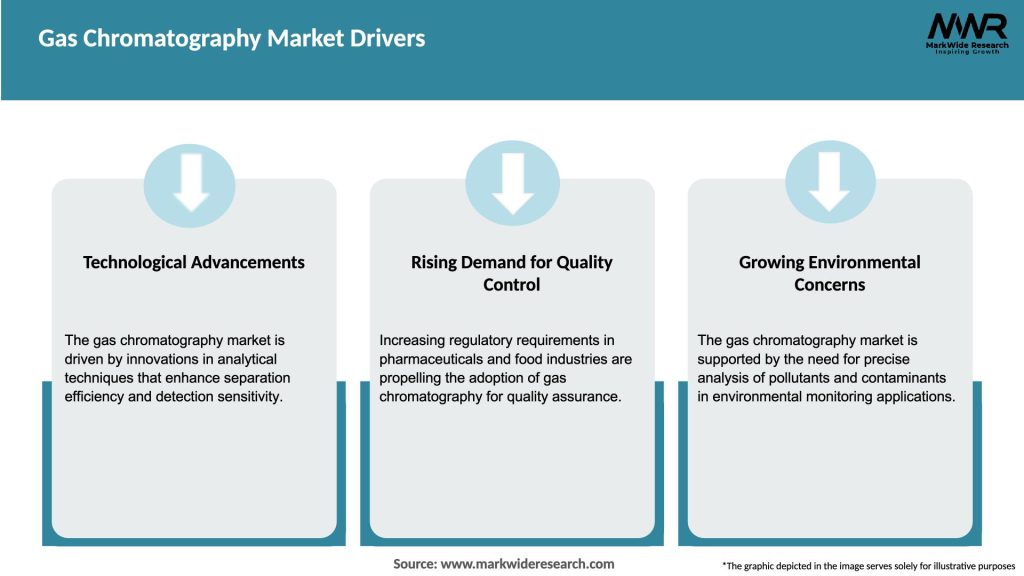 Gas Chromatography Market Drivers

MWR
MarkWide Research
Inspiring Growth

Technological Advancements

The gas chromatography market is driven by innovations in analytical techniques that enhance separation efficiency and detection sensitivity.

Rising Demand for Quality Control

Increasing regulatory requirements in pharmaceuticals and food industries are propelling the adoption of gas chromatography for quality assurance.

Growing Environmental Concerns

The gas chromatography market is supported by the need for precise analysis of pollutants and contaminants in environmental monitoring applications.

Source: www.markwideresearch.com

*The graphic depicted in the image serves solely for illustrative purposes